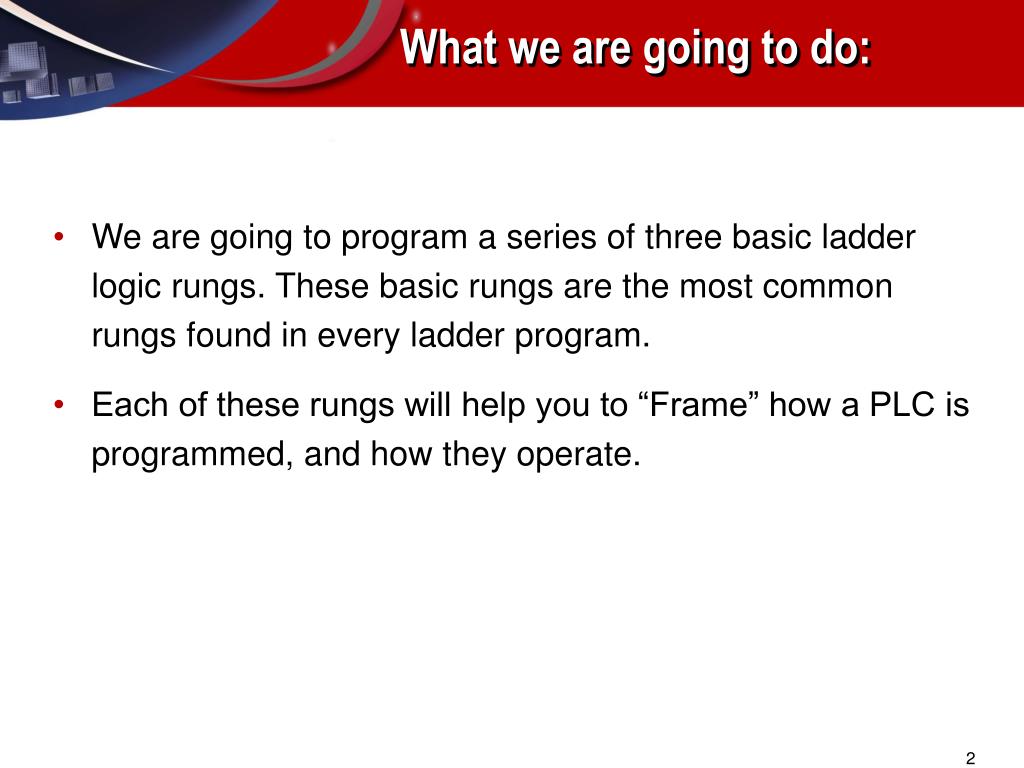 What we are going to do:

• We are going to program a series of three basic ladder logic rungs. These basic rungs are the most common rungs found in every ladder program.

• Each of these rungs will help you to “Frame” how a PLC is programmed, and how they operate.

2